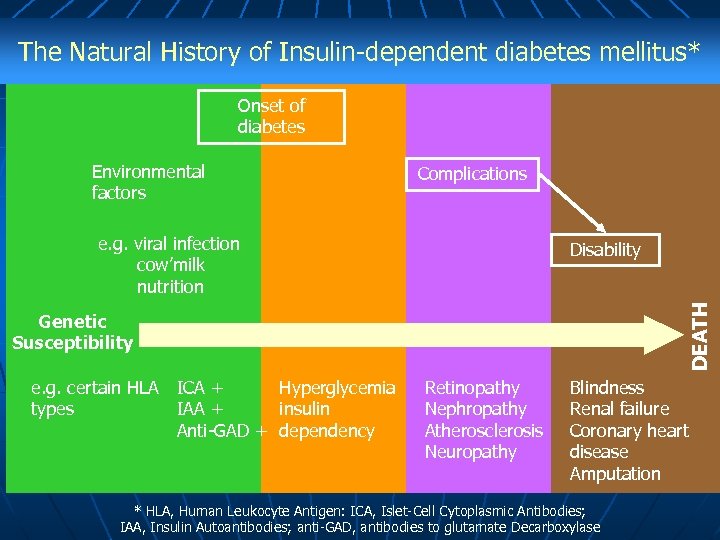 The Natural History of Insulin-dependent diabetes mellitus*

Onset of diabetes

Environmental factors

e.g. viral infection
cow'milk
nutrition

Complications

Disability

Genetic Susceptibility

DEATH

e.g. certain HLA types

ICA +
IAA +
Anti-GAD +

Hyperglycemia
insulin
dependency

Retinopathy
Nephropathy
Atherosclerosis
Neuropathy

Blindness
Renal failure
Coronary heart disease
Amputation

* HLA, Human Leukocyte Antigen: ICA, Islet-Cell Cytoplasmic Antibodies; IAA, Insulin Autoantibodies; anti-GAD, antibodies to glutamate Decarboxylase